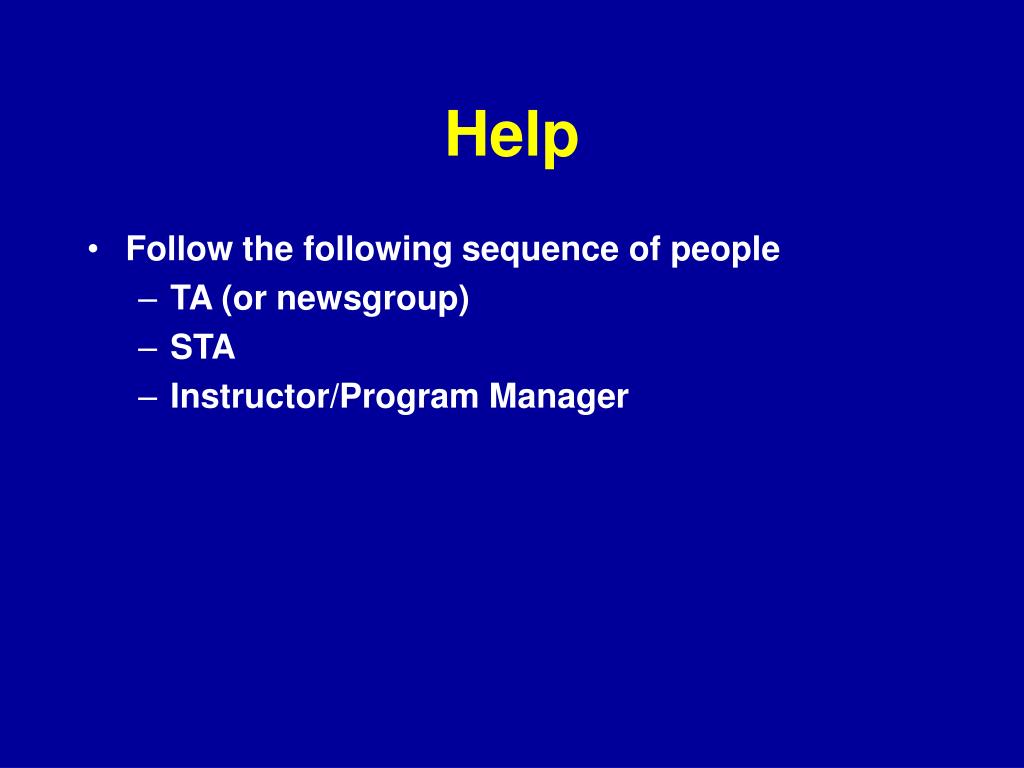 Help

• Follow the following sequence of people
  – TA (or newsgroup)
  – STA
  – Instructor/Program Manager